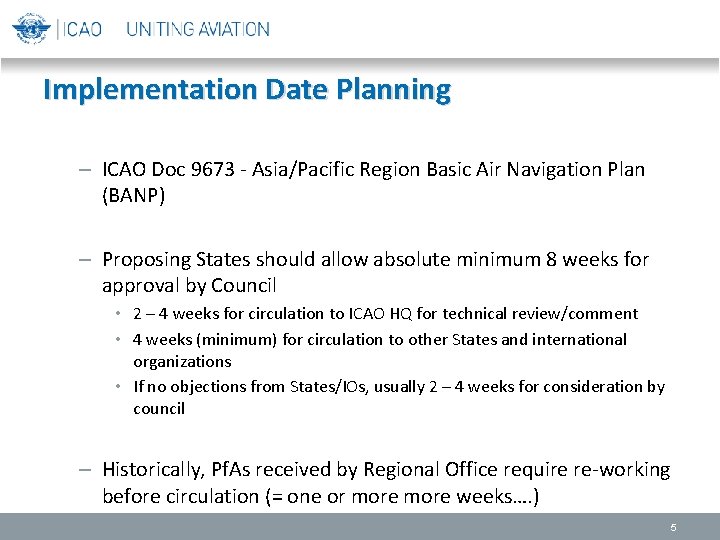 ICAO UNITING AVIATION

Implementation Date Planning

– ICAO Doc 9673 - Asia/Pacific Region Basic Air Navigation Plan (BANP)

– Proposing States should allow absolute minimum 8 weeks for approval by Council

• 2 – 4 weeks for circulation to ICAO HQ for technical review/comment
• 4 weeks (minimum) for circulation to other States and international organizations
• If no objections from States/IOs, usually 2 – 4 weeks for consideration by council

– Historically, PfAs received by Regional Office require re-working before circulation (= one or more more weeks….)

5